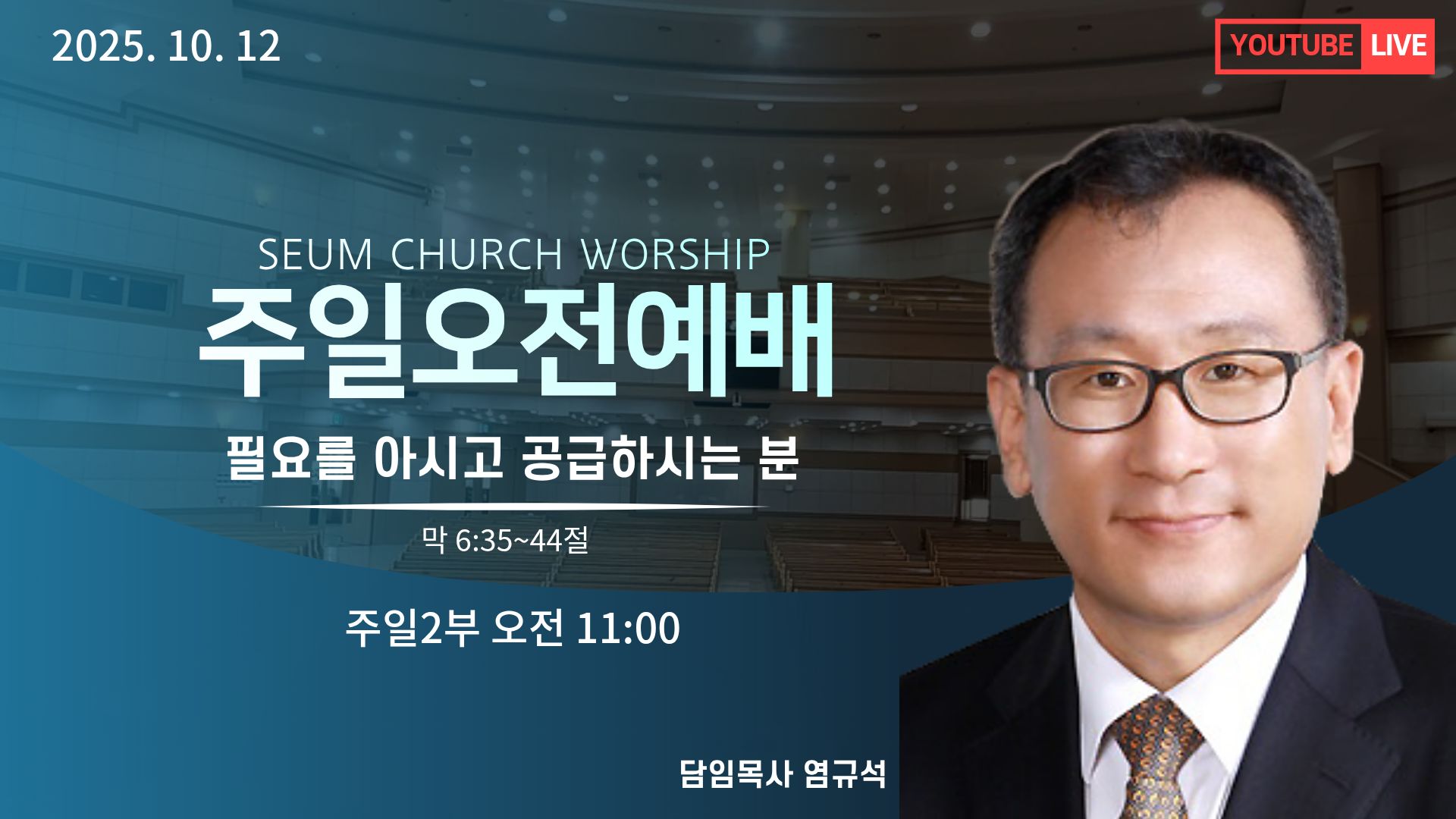 2025. 10. 12

YOUTUBE LIVE

SEUM CHURCH WORSHIP

주일오전예배

필요를 아시고 공급하시는 분

막 6:35~44절

주일2부 오전 11:00

담임목사 염규석